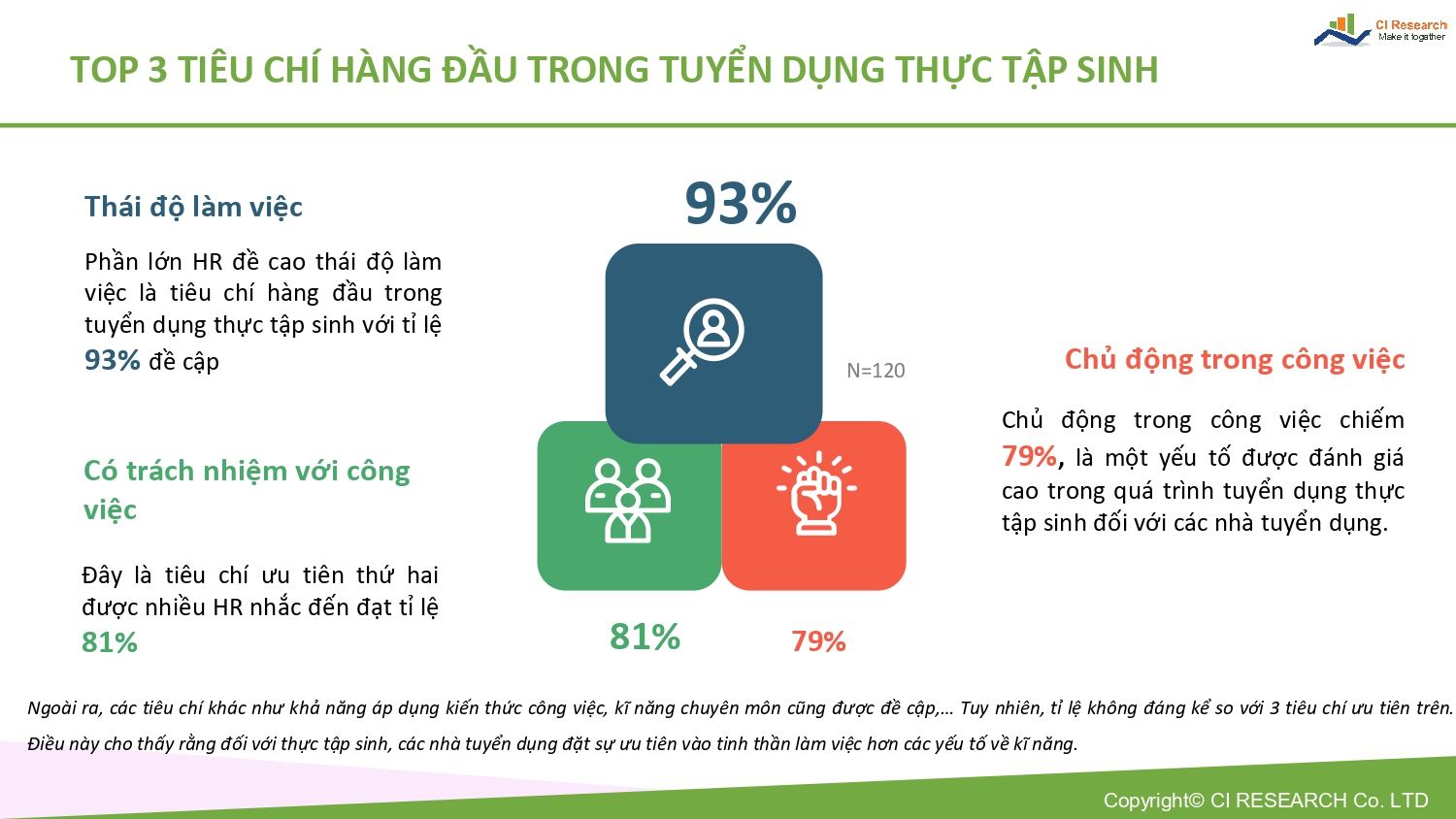 CI Research
Make it together

TOP 3 TIÊU CHÍ HÀNG ĐẦU TRONG TUYỂN DỤNG THỰC TẬP SINH

Thái độ làm việc

Phần lớn HR đề cao thái độ làm việc là tiêu chí hàng đầu trong tuyển dụng thực tập sinh với tỉ lệ 93% đề cập

Có trách nhiệm với công việc

Đây là tiêu chí ưu tiên thứ hai được nhiều HR nhắc đến đạt tỉ lệ 81%

93%

N=120

81%

79%

Chủ động trong công việc

Chủ động trong công việc chiếm 79%, là một yếu tố được đánh giá cao trong quá trình tuyển dụng thực tập sinh đối với các nhà tuyển dụng.

Ngoài ra, các tiêu chí khác như khả năng áp dụng kiến thức công việc, kĩ năng chuyên môn cũng được đề cập,... Tuy nhiên, tỉ lệ không đáng kể so với 3 tiêu chí ưu tiên trên. Điều này cho thấy rằng đối với thực tập sinh, các nhà tuyển dụng đặt sự ưu tiên vào tinh thần làm việc hơn các yếu tố về kĩ năng.

Copyright© CI RESEARCH Co. LTD